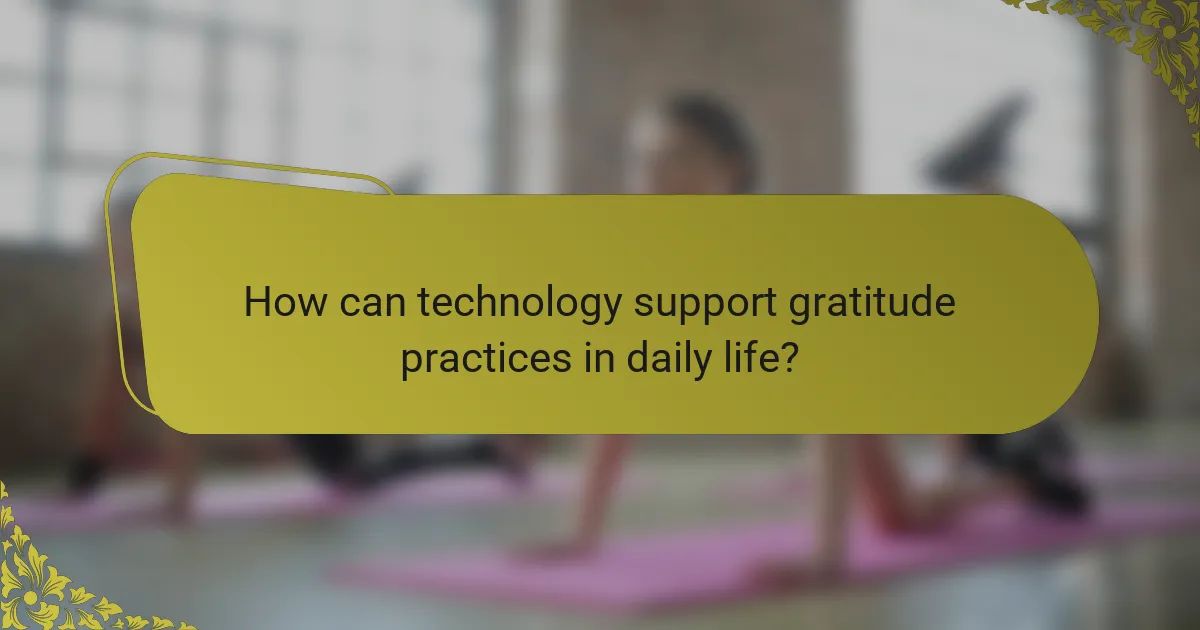 How can technology support gratitude practices in daily life?